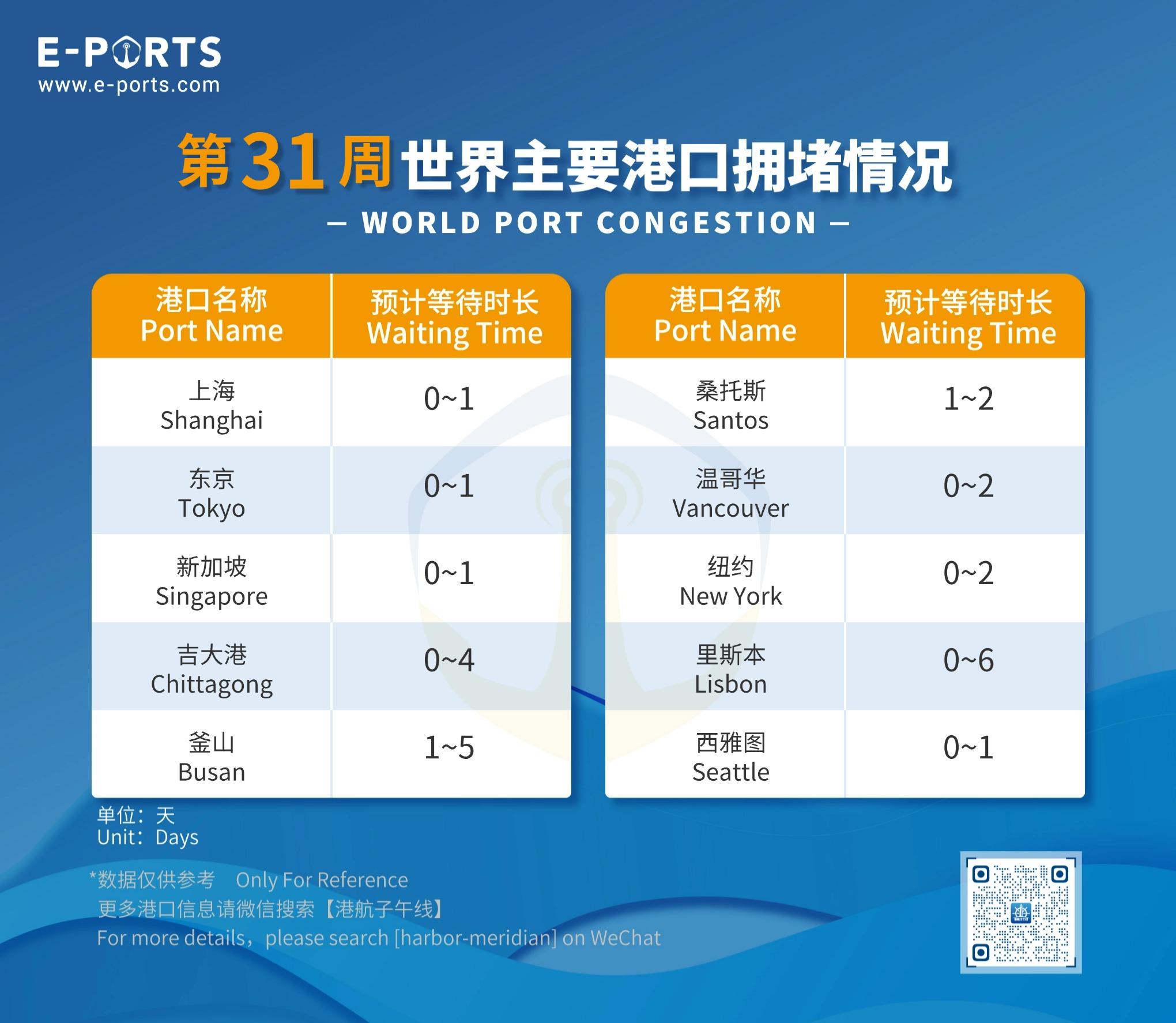 E-PORTS
www.e-ports.com

第31周世界主要港口拥堵情况
— WORLD PORT CONGESTION —

| 港口名称 Port Name | 预计等待时长 Waiting Time |
|---|---|
| 上海 Shanghai | 0~1 |
| 东京 Tokyo | 0~1 |
| 新加坡 Singapore | 0~1 |
| 吉大港 Chittagong | 0~4 |
| 釜山 Busan | 1~5 |

| 港口名称 Port Name | 预计等待时长 Waiting Time |
|---|---|
| 桑托斯 Santos | 1~2 |
| 温哥华 Vancouver | 0~2 |
| 纽约 New York | 0~2 |
| 里斯本 Lisbon | 0~6 |
| 西雅图 Seattle | 0~1 |

单位：天
Unit：Days

*数据仅供参考 Only For Reference
更多港口信息请微信搜索【港航子午线】
For more details，please search [harbor-meridian] on WeChat